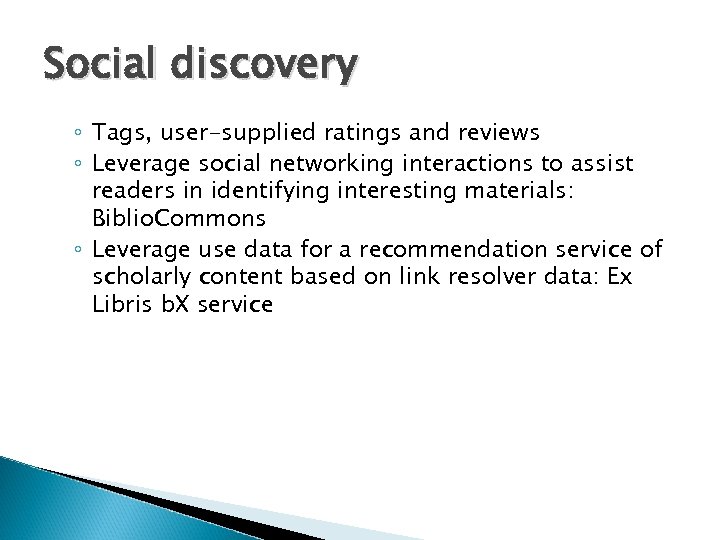 Social discovery

◦ Tags, user-supplied ratings and reviews
◦ Leverage social networking interactions to assist readers in identifying interesting materials: BiblioCommons
◦ Leverage use data for a recommendation service of scholarly content based on link resolver data: Ex Libris bX service